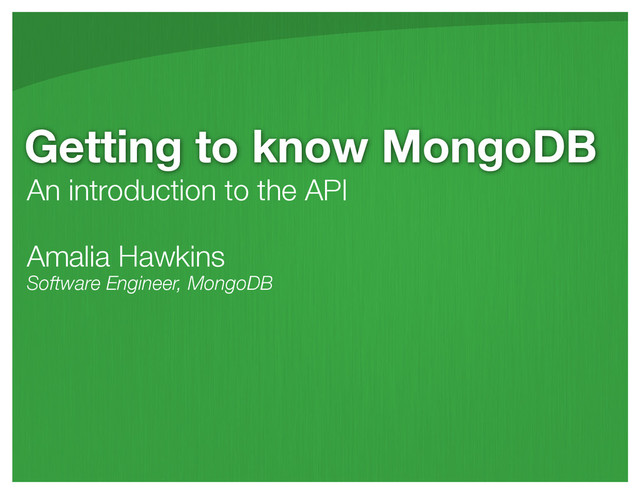 Getting to know MongoDB
An introduction to the API

Amalia Hawkins
Software Engineer, MongoDB